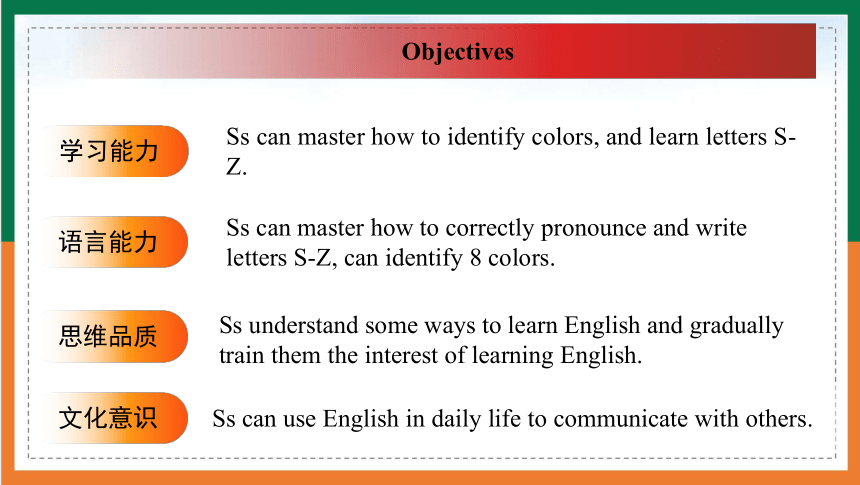 Objectives

学习能力

Ss can master how to identify colors, and learn letters S-Z.

语言能力

Ss can master how to correctly pronounce and write letters S-Z, can identify 8 colors.

思维品质

Ss understand some ways to learn English and gradually train them the interest of learning English.

文化意识

Ss can use English in daily life to communicate with others.